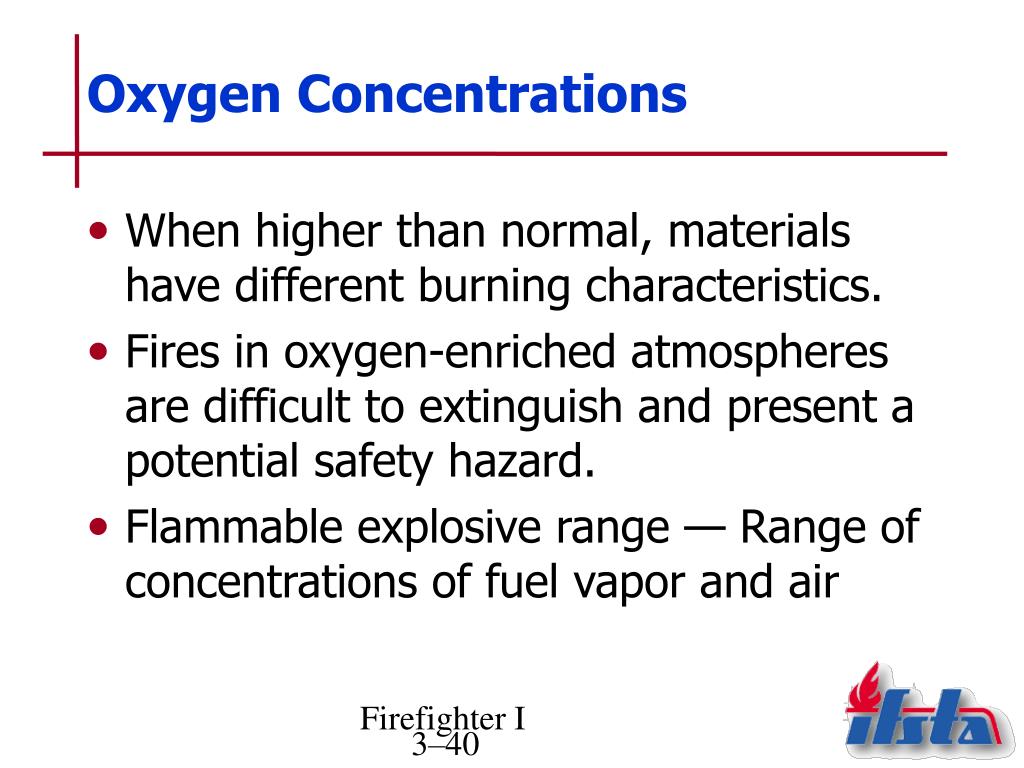 Oxygen Concentrations

• When higher than normal, materials have different burning characteristics.

• Fires in oxygen-enriched atmospheres are difficult to extinguish and present a potential safety hazard.

• Flammable explosive range — Range of concentrations of fuel vapor and air

Firefighter I
3–40

ifsta